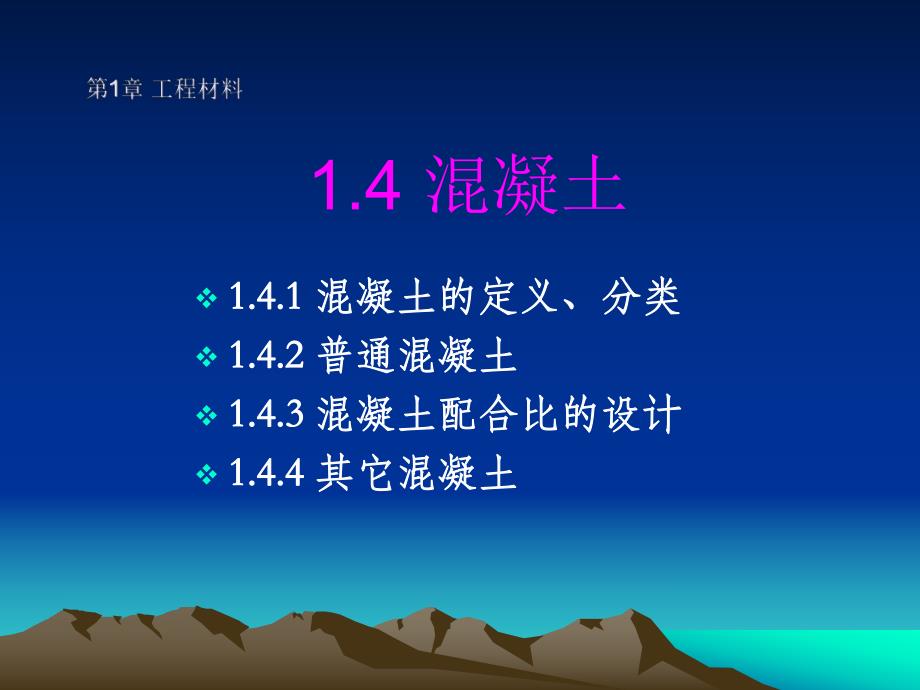 第1章 工程材料

1.4 混凝土

❖ 1.4.1 混凝土的定义、分类
❖ 1.4.2 普通混凝土
❖ 1.4.3 混凝土配合比的设计
❖ 1.4.4 其它混凝土